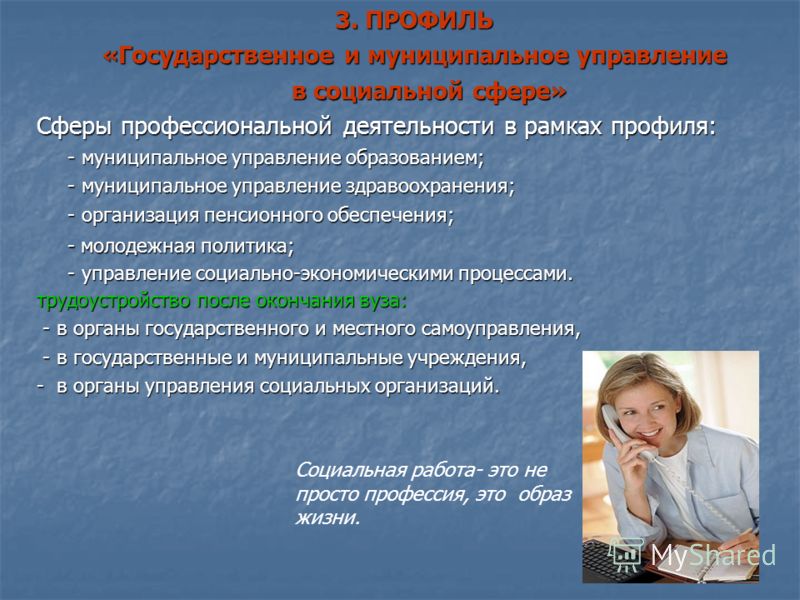 3. ПРОФИЛЬ
«Государственное и муниципальное управление в социальной сфере»

Сферы профессиональной деятельности в рамках профиля:
- муниципальное управление образованием;
- муниципальное управление здравоохранения;
- организация пенсионного обеспечения;
- молодежная политика;
- управление социально-экономическими процессами.

трудоустройство после окончания вуза:
- в органы государственного и местного самоуправления,
- в государственные и муниципальные учреждения,
- в органы управления социальных организаций.

Социальная работа- это не просто профессия, это образ жизни.

MyShared